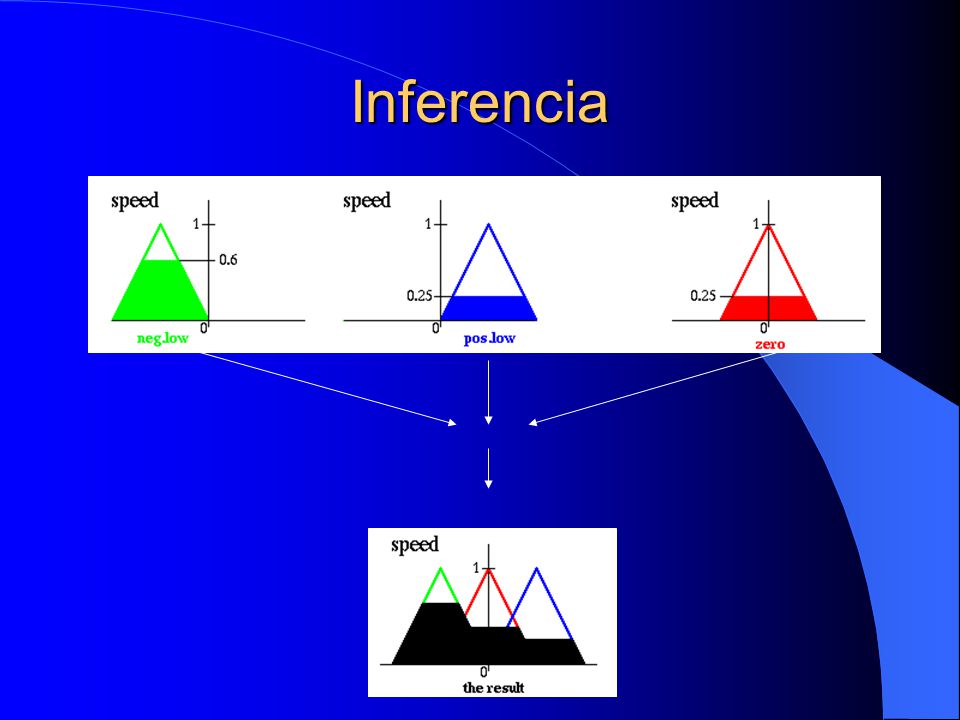 Inferencia

speed
1
0.6
0
neg.low

speed
1
0.25
0
pos.low

speed
1
0.25
0
zero

speed
1
0
the result